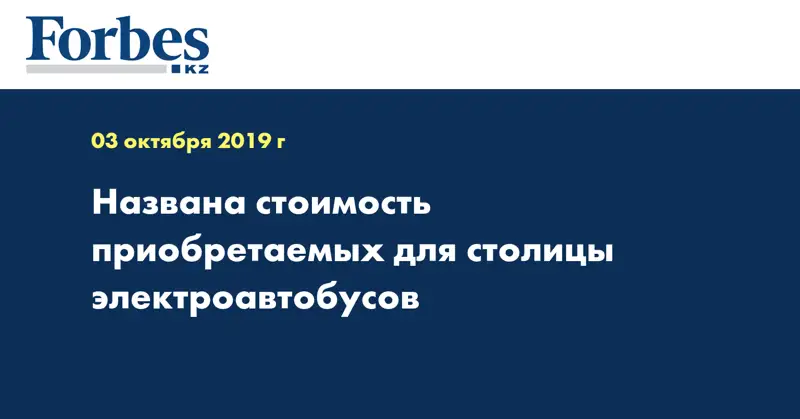 Forbes
KZ

03 октября 2019 г

Названа стоимость приобретаемых для столицы электроавтобусов